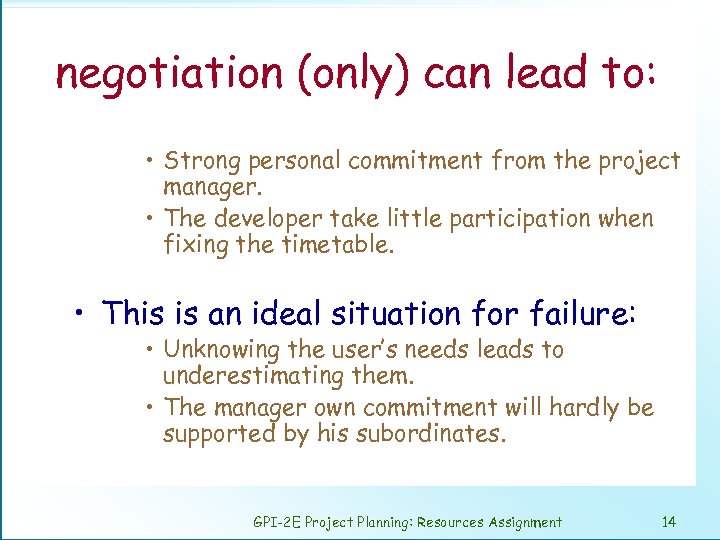 negotiation (only) can lead to:

• Strong personal commitment from the project manager.
• The developer take little participation when fixing the timetable.

• This is an ideal situation for failure:
• Unknowing the user's needs leads to underestimating them.
• The manager own commitment will hardly be supported by his subordinates.

GPI-2E Project Planning: Resources Assignment 14